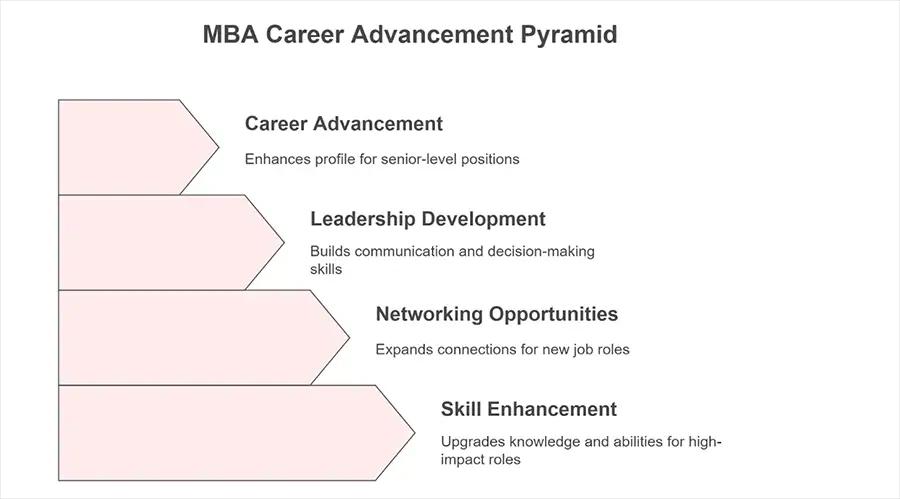 MBA Career Advancement Pyramid

Career Advancement

Enhances profile for senior-level positions

Leadership Development

Builds communication and decision-making skills

Networking Opportunities

Expands connections for new job roles

Skill Enhancement

Upgrades knowledge and abilities for high-impact roles